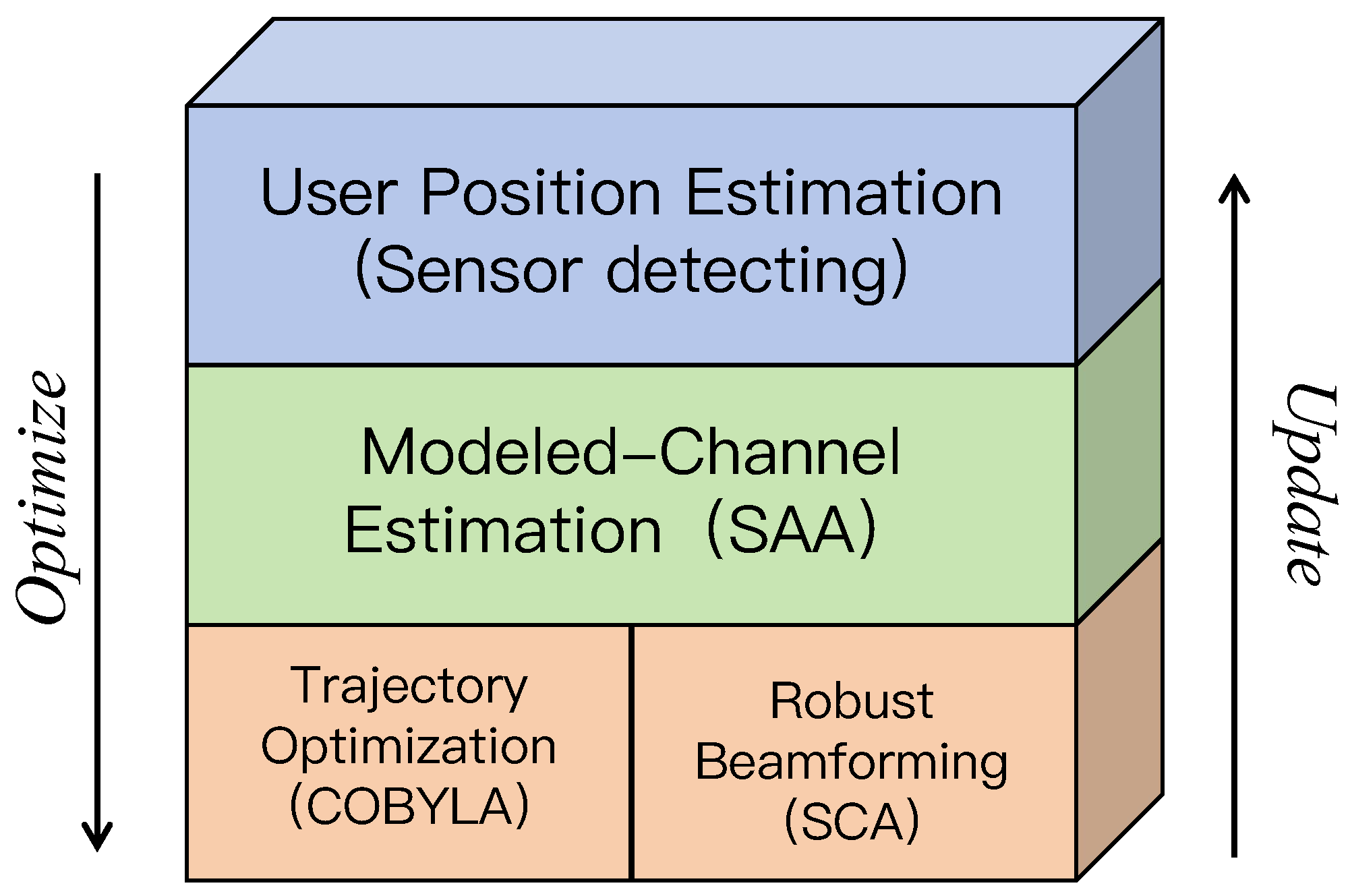 Optimize

User Position Estimation (Sensor detecting)

Modeled–Channel Estimation (SAA)

Trajectory Optimization (COBYLA)

Robust Beamforming (SCA)

Update